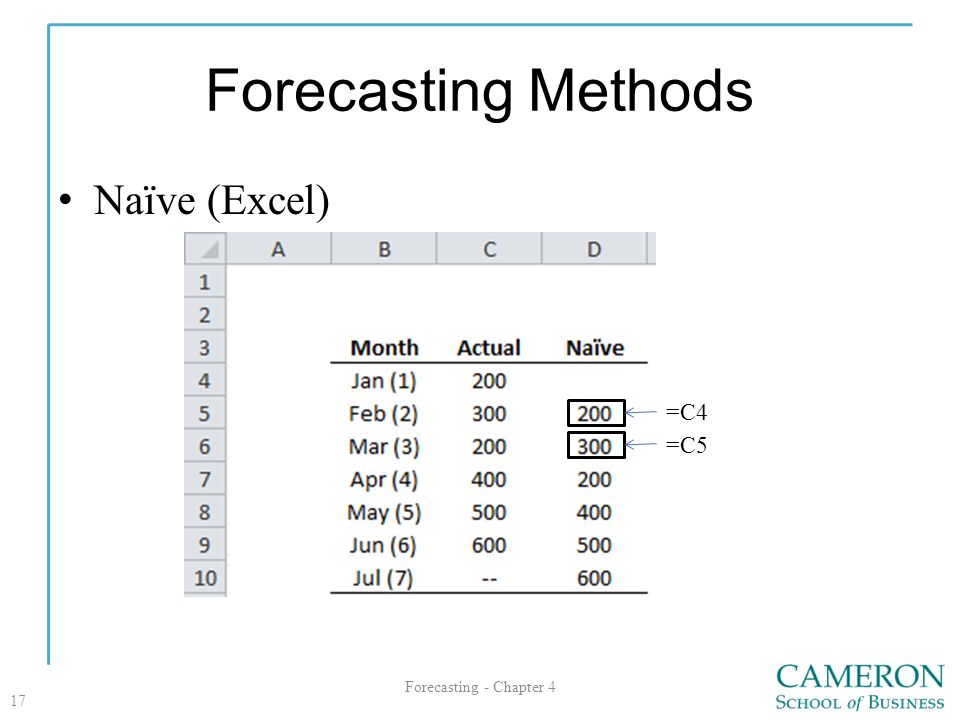 Forecasting Methods

• Naïve (Excel)

| | A | B | C | D |
|---|---|---|---|---|
| 1 | | | | |
| 2 | | | | |
| 3 | | Month | Actual | Naïve |
| 4 | | Jan (1) | 200 | |
| 5 | | Feb (2) | 300 | 200 |
| 6 | | Mar (3) | 200 | 300 |
| 7 | | Apr (4) | 400 | 200 |
| 8 | | May (5) | 500 | 400 |
| 9 | | Jun (6) | 600 | 500 |
| 10 | | Jul (7) | -- | 600 |

=C4
=C5

17

Forecasting - Chapter 4

CAMERON
SCHOOL of BUSINESS